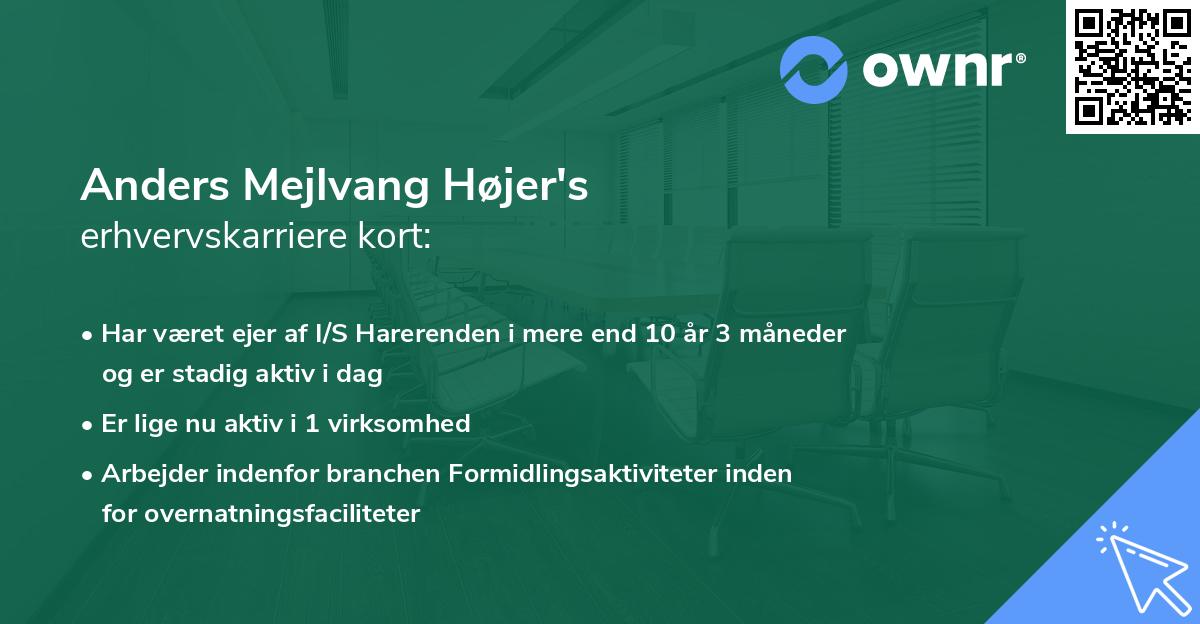 ownr®

Anders Mejlvang Højer's
erhvervskarriere kort:

• Har været ejer af I/S Harerenden i mere end 10 år 3 måneder og er stadig aktiv i dag
• Er lige nu aktiv i 1 virksomhed
• Arbejder indenfor branchen Formidlingsaktiviteter inden for overnatningsfaciliteter